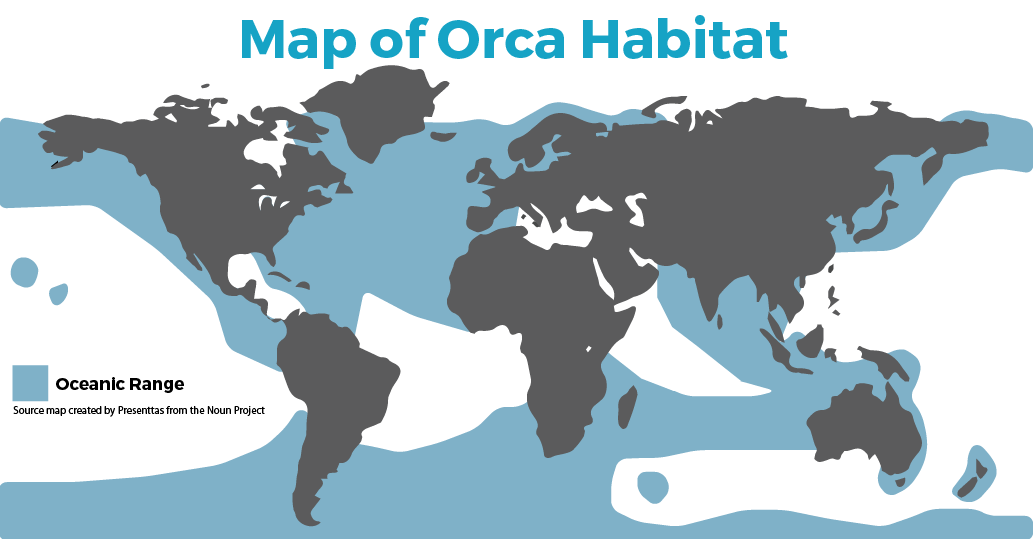 Map of Orca Habitat

Oceanic Range

Source map created by Presenttas from the Noun Project